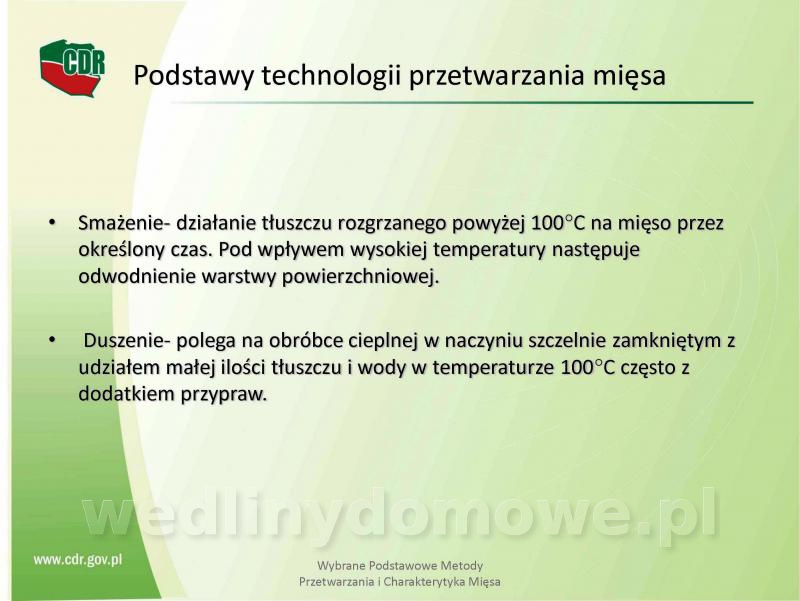 CDR

Podstawy technologii przetwarzania mięsa

• Smażenie- działanie tłuszczu rozgrzanego powyżej 100°C na mięso przez określony czas. Pod wpływem wysokiej temperatury następuje odwodnienie warstwy powierzchniowej.

• Duszenie- polega na obróbce cieplnej w naczyniu szczelnie zamkniętym z udziałem małej ilości tłuszczu i wody w temperaturze 100°C często z dodatkiem przypraw.

wedlinydomowe.pl

www.cdr.gov.pl

Wybrane Podstawowe Metody Przetwarzania i Charakterytyka Mięsa